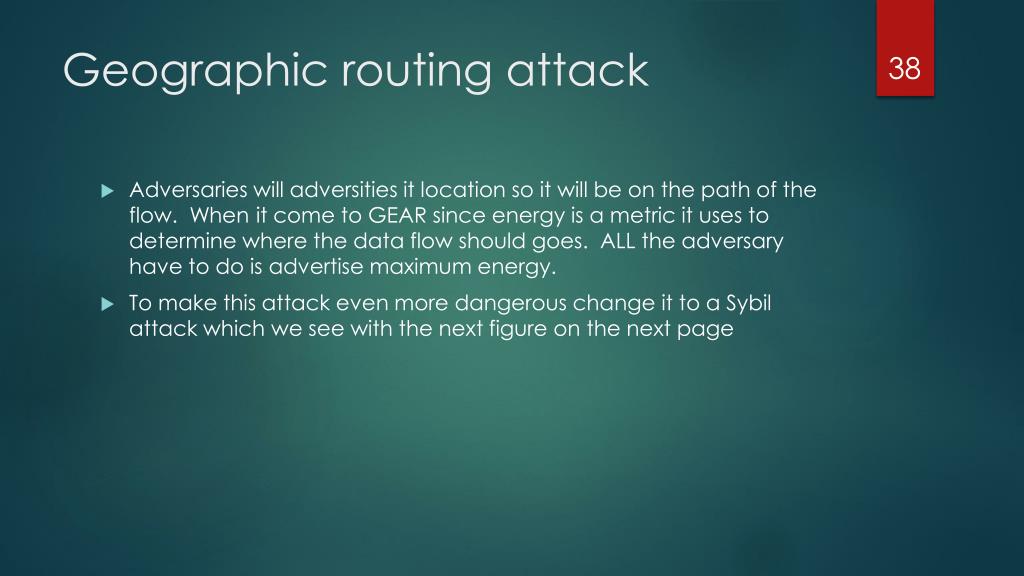 Geographic routing attack

38

Adversaries will adversities it location so it will be on the path of the flow.  When it come to GEAR since energy is a metric it uses to determine where the data flow should goes.  ALL the adversary have to do is advertise maximum energy.

To make this attack even more dangerous change it to a Sybil attack which we see with the next figure on the next page